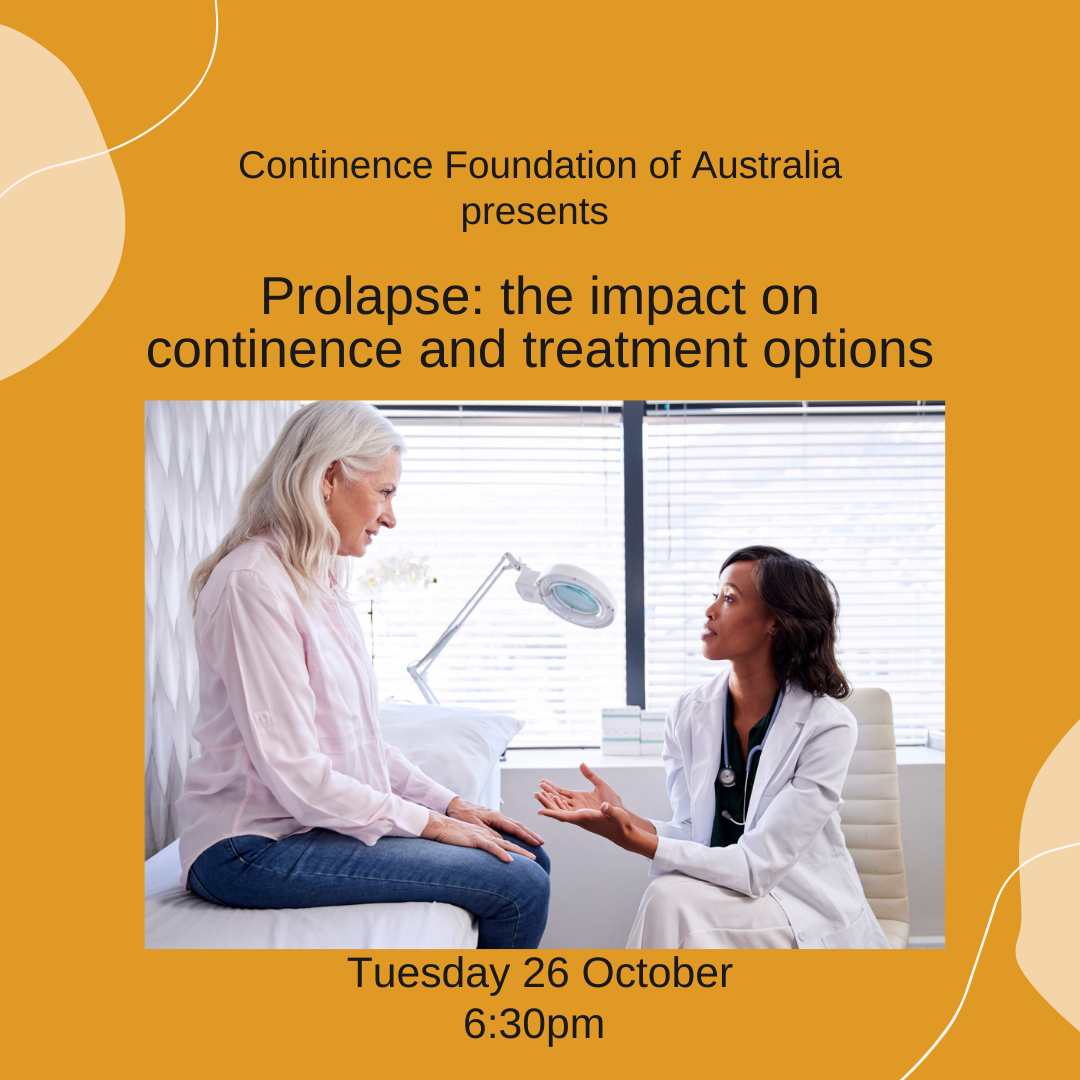 Continence Foundation of Australia presents

Prolapse: the impact on continence and treatment options

Tuesday 26 October
6:30pm